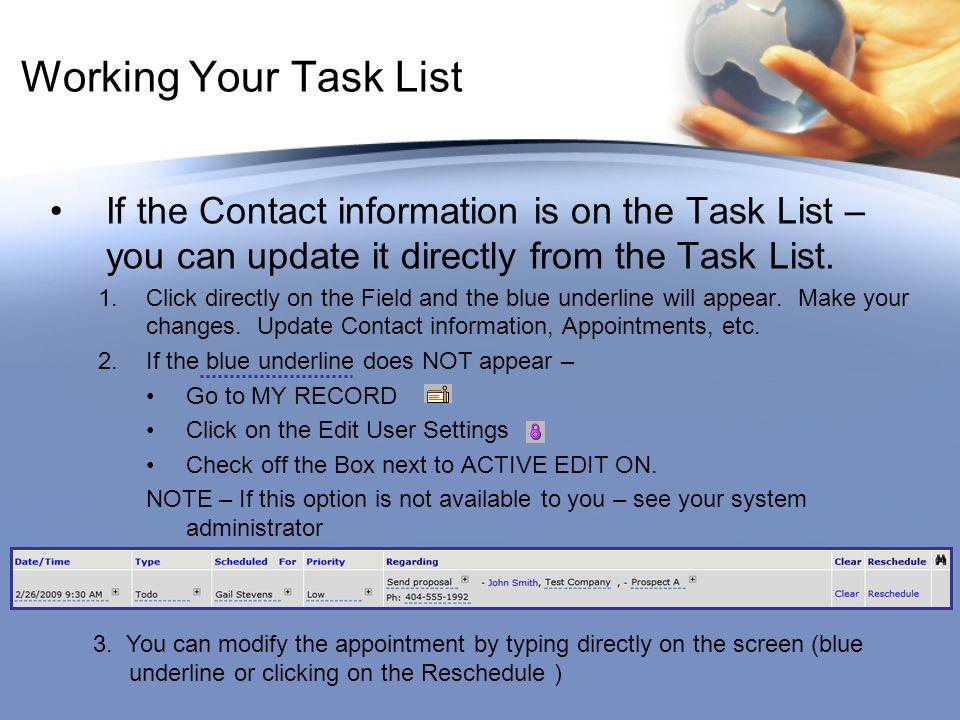 Working Your Task List

• If the Contact information is on the Task List – you can update it directly from the Task List.

1. Click directly on the Field and the blue underline will appear. Make your changes. Update Contact information, Appointments, etc.

2. If the blue underline does NOT appear –

• Go to MY RECORD

• Click on the Edit User Settings

• Check off the Box next to ACTIVE EDIT ON.

NOTE – If this option is not available to you – see your system administrator

| Date/Time | Type | Scheduled For | Priority | Regarding | Clear | Reschedule |
|---|---|---|---|---|---|---|
| 2/26/2009 9:30 AM | Todo | Gail Stevens | Low | Send proposal - John Smith, Test Company , - Prospect A Ph: 404-555-1992 | Clear | Reschedule |

3. You can modify the appointment by typing directly on the screen (blue underline or clicking on the Reschedule )